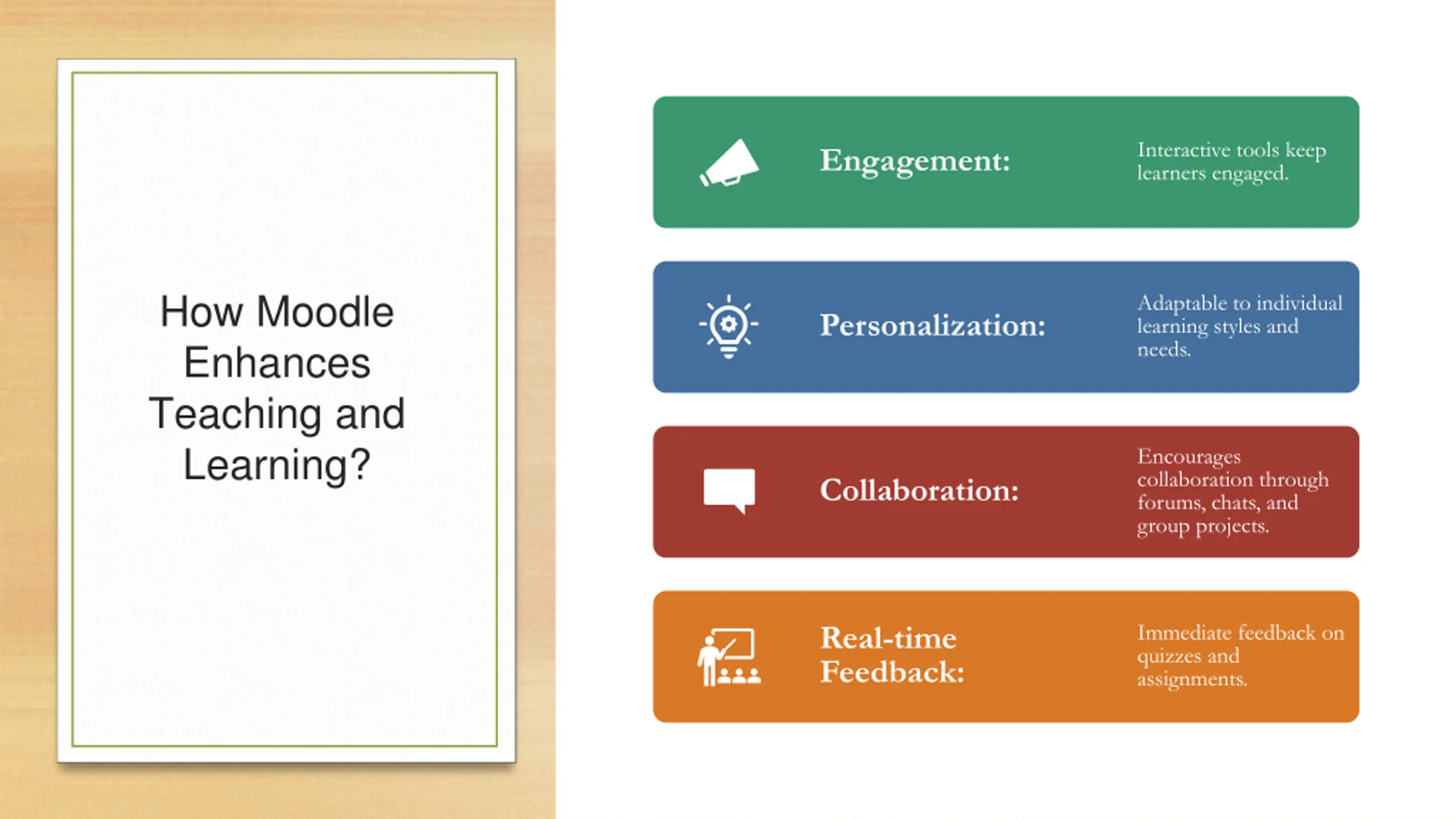 How Moodle Enhances Teaching and Learning?

Engagement:

Interactive tools keep learners engaged.

Personalization:

Adaptable to individual learning styles and needs.

Collaboration:

Encourages collaboration through forums, chats, and group projects.

Real-time Feedback:

Immediate feedback on quizzes and assignments.